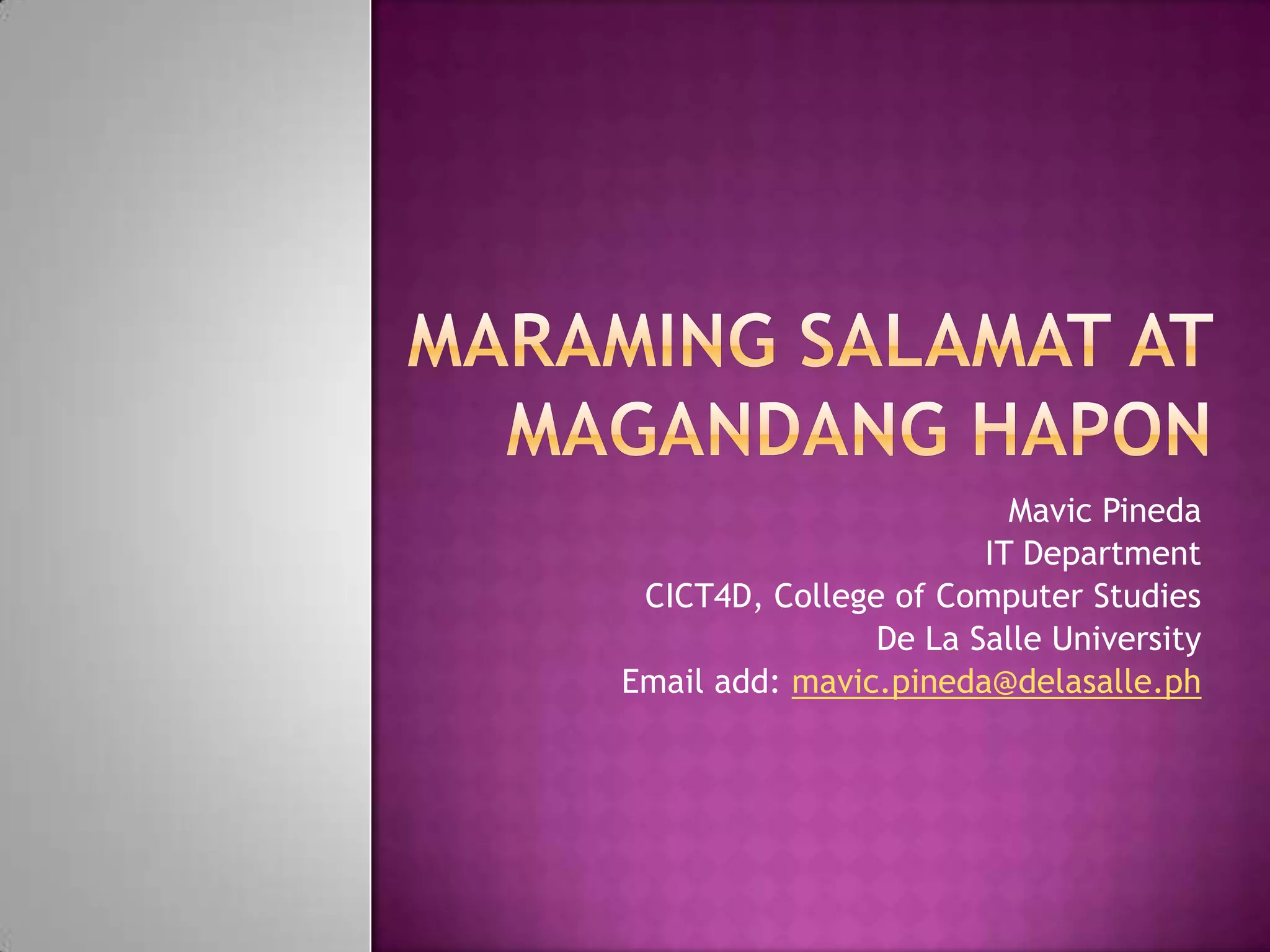 MARAMING SALAMAT AT MAGANDANG HAPON

Mavic Pineda
IT Department
CICT4D, College of Computer Studies
De La Salle University
Email add: mavic.pineda@delasalle.ph